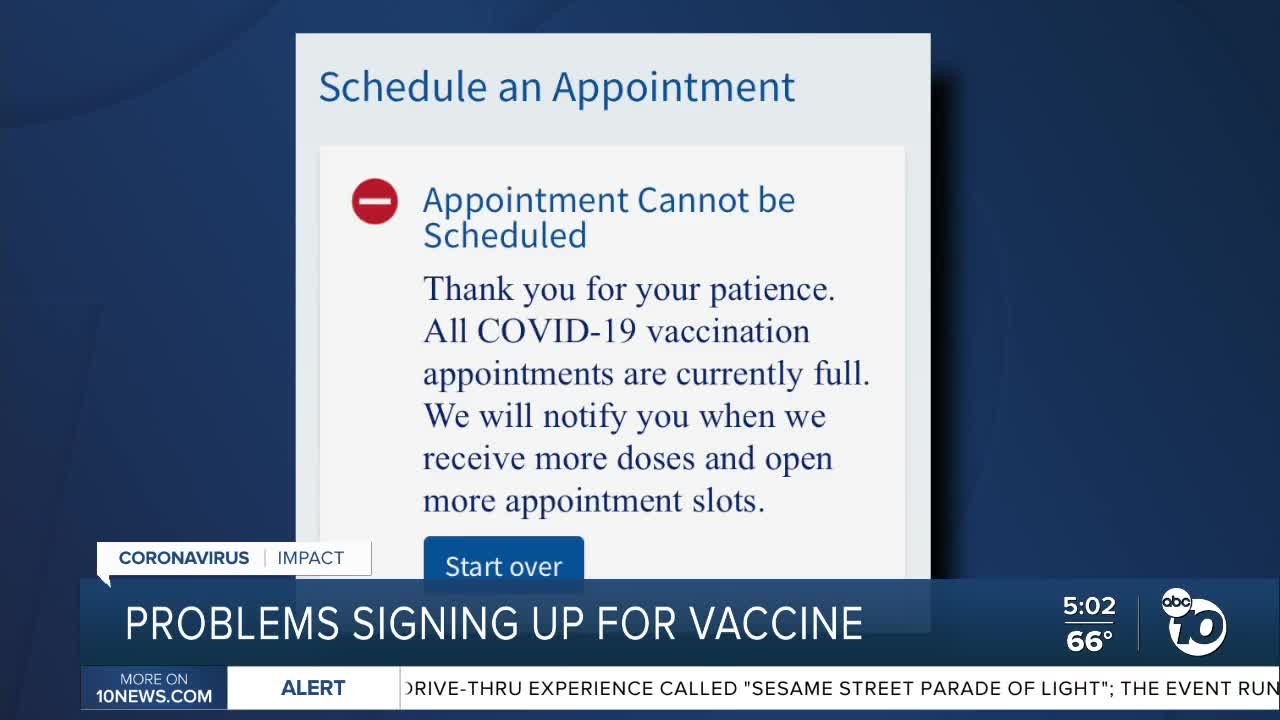 Schedule an Appointment

Appointment Cannot be Scheduled

Thank you for your patience. All COVID-19 vaccination appointments are currently full. We will notify you when we receive more doses and open more appointment slots.

Start over

CORONAVIRUS | IMPACT

PROBLEMS SIGNING UP FOR VACCINE

5:02
66°

abc 10

MORE ON 10NEWS.COM

ALERT

DRIVE-THRU EXPERIENCE CALLED "SESAME STREET PARADE OF LIGHT"; THE EVENT RUN